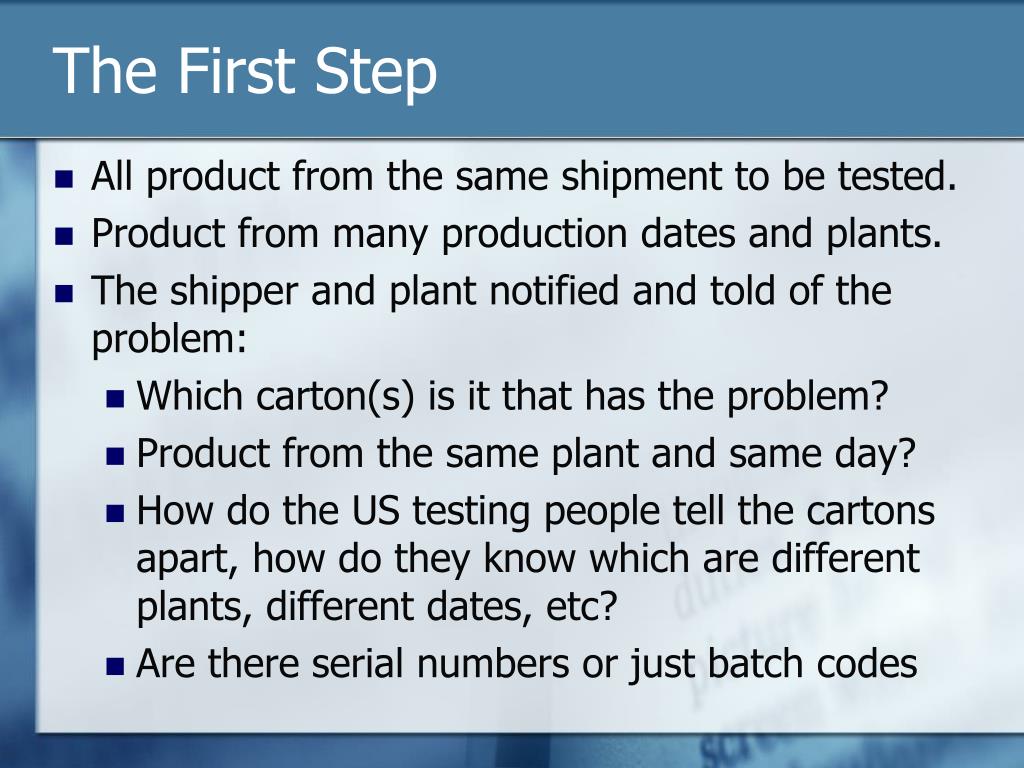 The First Step

- All product from the same shipment to be tested.
- Product from many production dates and plants.
- The shipper and plant notified and told of the problem:
  - Which carton(s) is it that has the problem?
  - Product from the same plant and same day?
  - How do the US testing people tell the cartons apart, how do they know which are different plants, different dates, etc?
  - Are there serial numbers or just batch codes